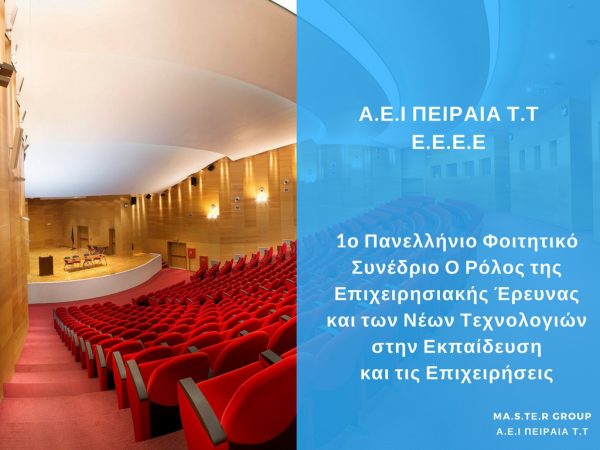 Α.Ε.Ι ΠΕΙΡΑΙΑ Τ.Τ
Ε.Ε.Ε.Ε

1ο Πανελλήνιο Φοιτητικό Συνέδριο Ο Ρόλος της Επιχειρησιακής Έρευνας και των Νέων Τεχνολογιών στην Εκπαίδευση και τις Επιχειρήσεις

MA.S.TE.R GROUP
Α.Ε.Ι ΠΕΙΡΑΙΑ Τ.Τ